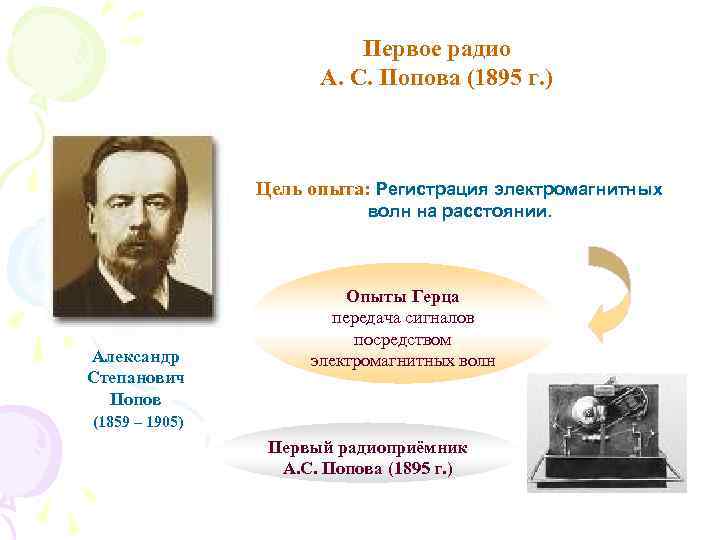 Первое радио
А. С. Попова (1895 г.)

Цель опыта: Регистрация электромагнитных волн на расстоянии.

Опыты Герца
передача сигналов посредством электромагнитных волн

Александр Степанович Попов
(1859 – 1905)

Первый радиоприёмник
А.С. Попова (1895 г.)